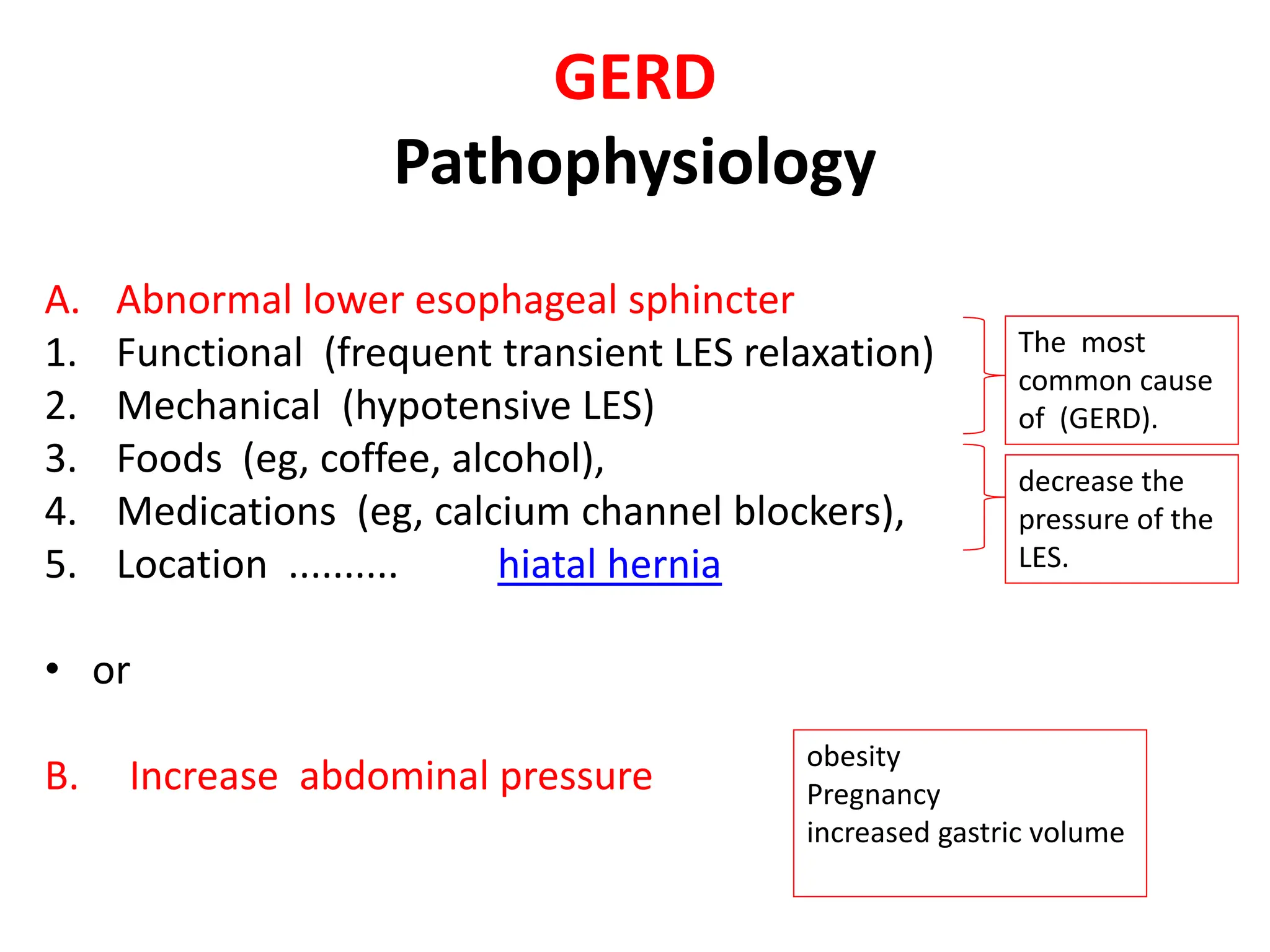 GERD
Pathophysiology

A. Abnormal lower esophageal sphincter
1. Functional (frequent transient LES relaxation)
2. Mechanical (hypotensive LES)
3. Foods (eg, coffee, alcohol),
4. Medications (eg, calcium channel blockers),
5. Location .......... hiatal hernia

The most common cause of (GERD).

decrease the pressure of the LES.

• or

B. Increase abdominal pressure

obesity
Pregnancy
increased gastric volume